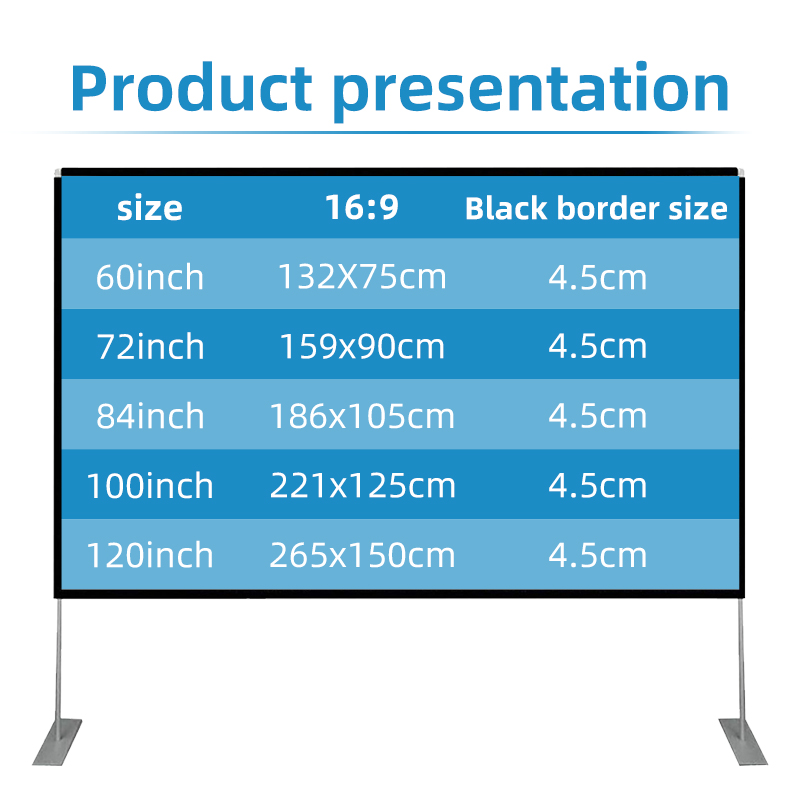 Product presentation

| size | 16:9 | Black border size |
|---|---|---|
| 60inch | 132X75cm | 4.5cm |
| 72inch | 159x90cm | 4.5cm |
| 84inch | 186x105cm | 4.5cm |
| 100inch | 221x125cm | 4.5cm |
| 120inch | 265x150cm | 4.5cm |